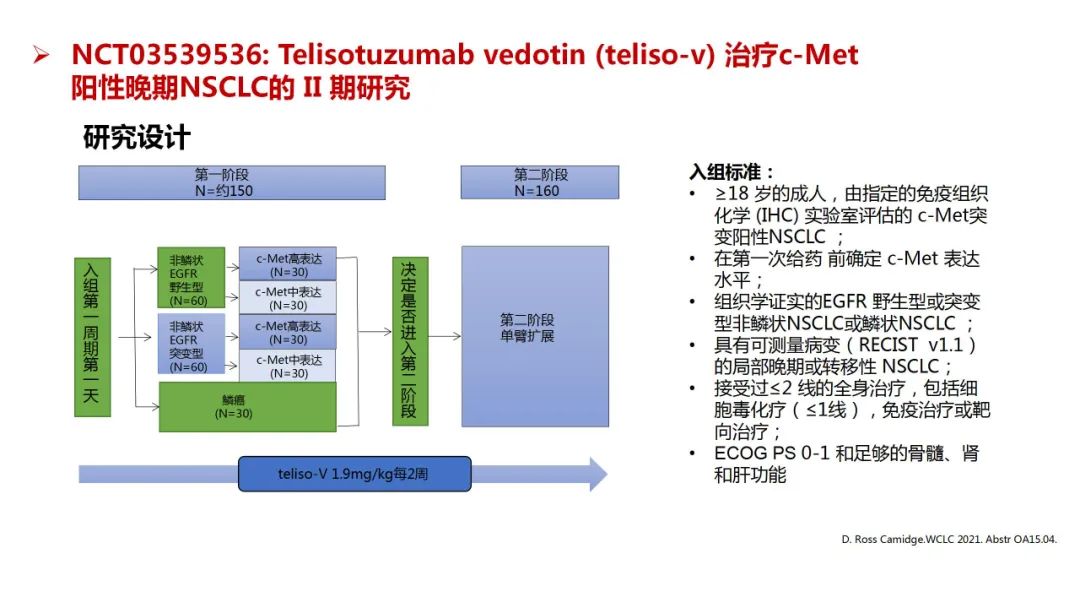 ➢ NCT03539536: Telisotuzumab vedotin (teliso-v) 治疗c-Met阳性晚期NSCLC的 II 期研究

研究设计

第一阶段
N=约150

第二阶段
N=160

入组第一周期第一天

非鳞状
EGFR
野生型
(N=60)

c-Met高表达
(N=30)

c-Met中表达
(N=30)

非鳞状
EGFR
突变型
(N=60)

c-Met高表达
(N=30)

c-Met中表达
(N=30)

鳞癌
(N=30)

决定是否进入第二阶段

第二阶段
单臂扩展

teliso-V 1.9mg/kg每2周

入组标准：
• ≥18 岁的成人，由指定的免疫组织化学 (IHC) 实验室评估的 c-Met突变阳性NSCLC ；
• 在第一次给药 前确定 c-Met 表达水平；
• 组织学证实的EGFR 野生型或突变型非鳞状NSCLC或鳞状NSCLC ；
• 具有可测量病变（RECIST v1.1）的局部晚期或转移性 NSCLC；
• 接受过≤2 线的全身治疗，包括细胞毒化疗（≤1线），免疫治疗或靶向治疗；
• ECOG PS 0-1 和足够的骨髓、肾和肝功能

D. Ross Camidge.WCLC 2021. Abstr OA15.04.